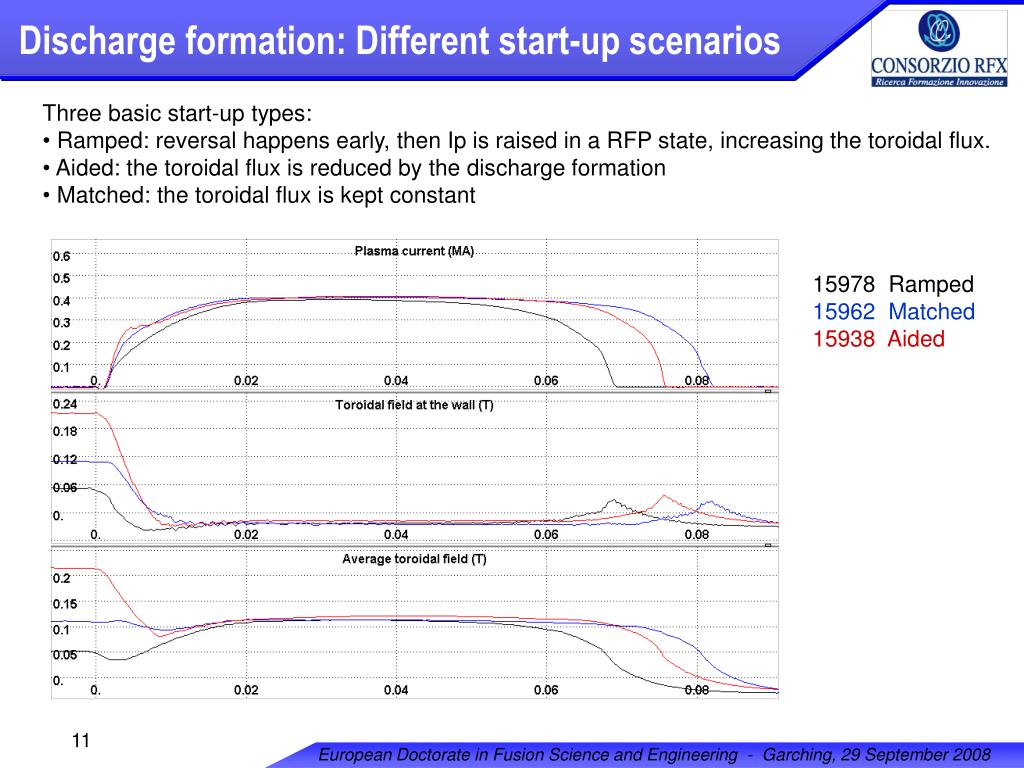 Discharge formation: Different start-up scenarios

CONSORZIO RFX
Ricerca Formazione Innovazione

Three basic start-up types:
• Ramped: reversal happens early, then Ip is raised in a RFP state, increasing the toroidal flux.
• Aided: the toroidal flux is reduced by the discharge formation
• Matched: the toroidal flux is kept constant

Plasma current (MA)
0.6
0.5
0.4
0.3
0.2
0.1
0.
0.02
0.04
0.06
0.08

Toroidal field at the wall (T)
0.24
0.18
0.12
0.06
0.
0.
0.02
0.04
0.06
0.08

Average toroidal field (T)
0.2
0.15
0.1
0.05
0.
0.
0.02
0.04
0.06
0.08

15978 Ramped
15962 Matched
15938 Aided

11

European Doctorate in Fusion Science and Engineering - Garching, 29 September 2008